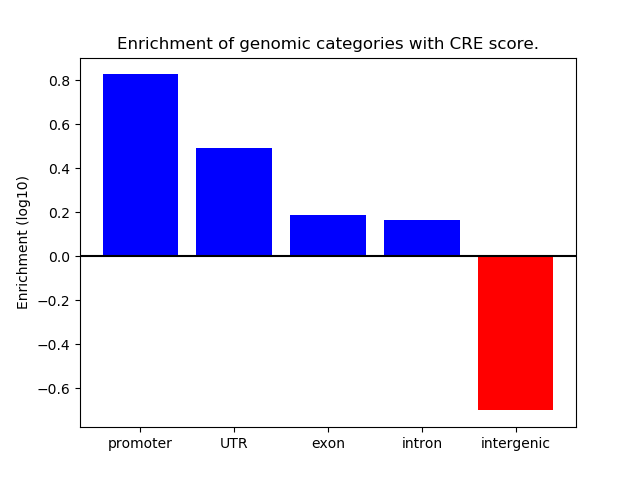 Enrichment of genomic categories with CRE score.

Enrichment (log10)

0.8
0.6
0.4
0.2
0.0
−0.2
−0.4
−0.6

promoter
UTR
exon
intron
intergenic